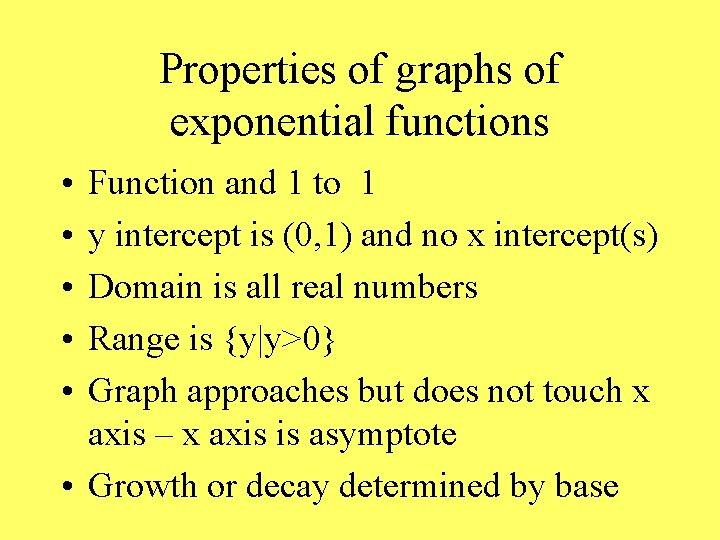 Properties of graphs of exponential functions

• Function and 1 to 1
• y intercept is (0,1) and no x intercept(s)
• Domain is all real numbers
• Range is {y|y>0}
• Graph approaches but does not touch x axis – x axis is asymptote
• Growth or decay determined by base